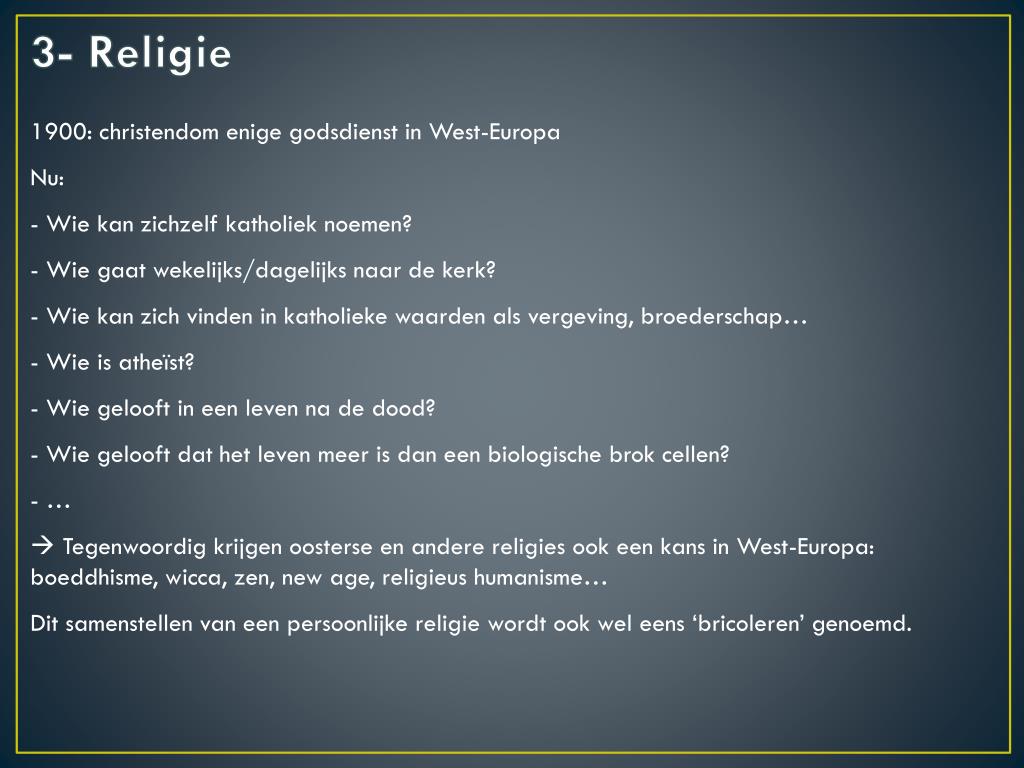 3- Religie

1900: christendom enige godsdienst in West-Europa

Nu:

- Wie kan zichzelf katholiek noemen?

- Wie gaat wekelijks/dagelijks naar de kerk?

- Wie kan zich vinden in katholieke waarden als vergeving, broederschap…

- Wie is atheïst?

- Wie gelooft in een leven na de dood?

- Wie gelooft dat het leven meer is dan een biologische brok cellen?

- …

→ Tegenwoordig krijgen oosterse en andere religies ook een kans in West-Europa: boeddhisme, wicca, zen, new age, religieus humanisme…

Dit samenstellen van een persoonlijke religie wordt ook wel eens ‘bricoleren’ genoemd.